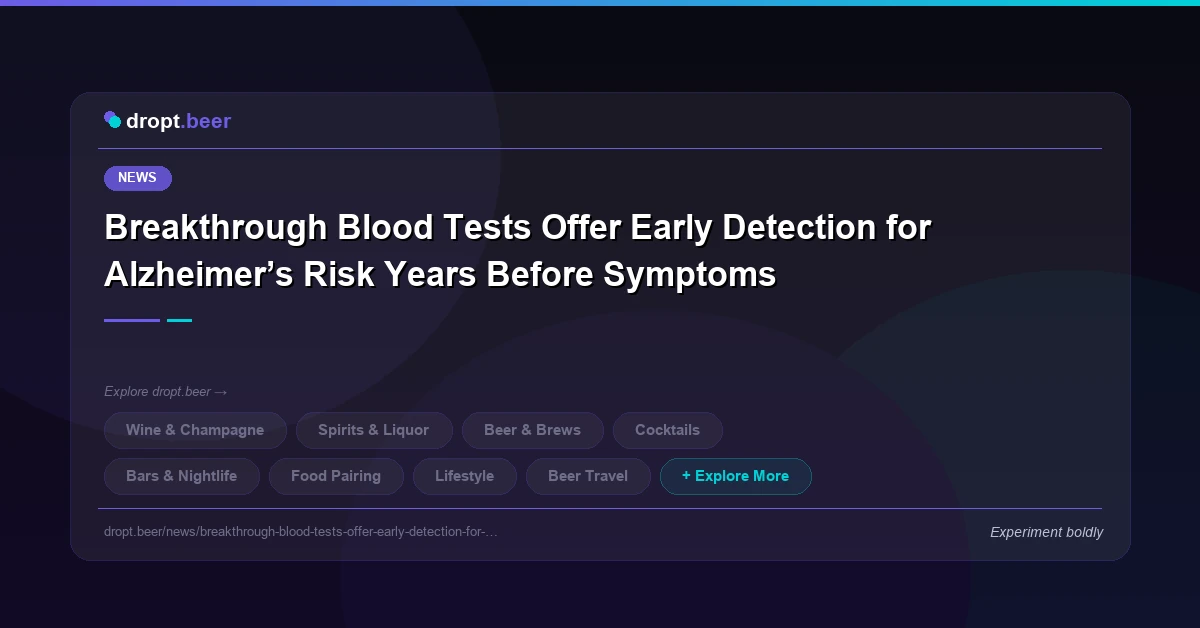 dropt.beer

NEWS

Breakthrough Blood Tests Offer Early Detection for Alzheimer’s Risk Years Before Symptoms

Explore dropt.beer →

Wine & Champagne
Spirits & Liquor
Beer & Brews
Cocktails
Bars & Nightlife
Food Pairing
Lifestyle
Beer Travel
+ Explore More

dropt.beer/news/breakthrough-blood-tests-offer-early-detection-for-...

Experiment boldly